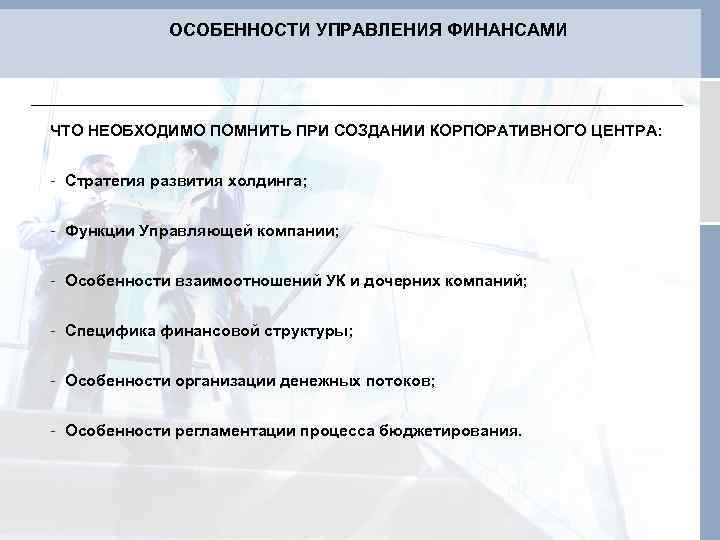 ОСОБЕННОСТИ УПРАВЛЕНИЯ ФИНАНСАМИ

ЧТО НЕОБХОДИМО ПОМНИТЬ ПРИ СОЗДАНИИ КОРПОРАТИВНОГО ЦЕНТРА:

- Стратегия развития холдинга;

- Функции Управляющей компании;

- Особенности взаимоотношений УК и дочерних компаний;

- Специфика финансовой структуры;

- Особенности организации денежных потоков;

- Особенности регламентации процесса бюджетирования.